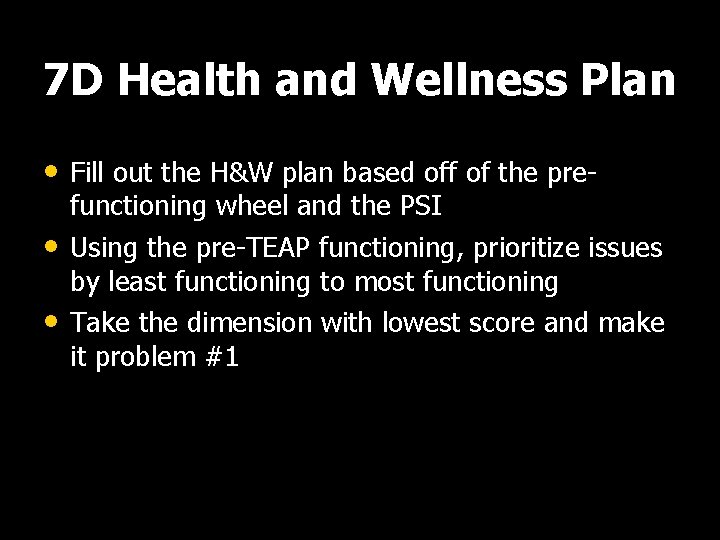 7D Health and Wellness Plan

• Fill out the H&W plan based off of the pre-functioning wheel and the PSI
• Using the pre-TEAP functioning, prioritize issues by least functioning to most functioning
• Take the dimension with lowest score and make it problem #1